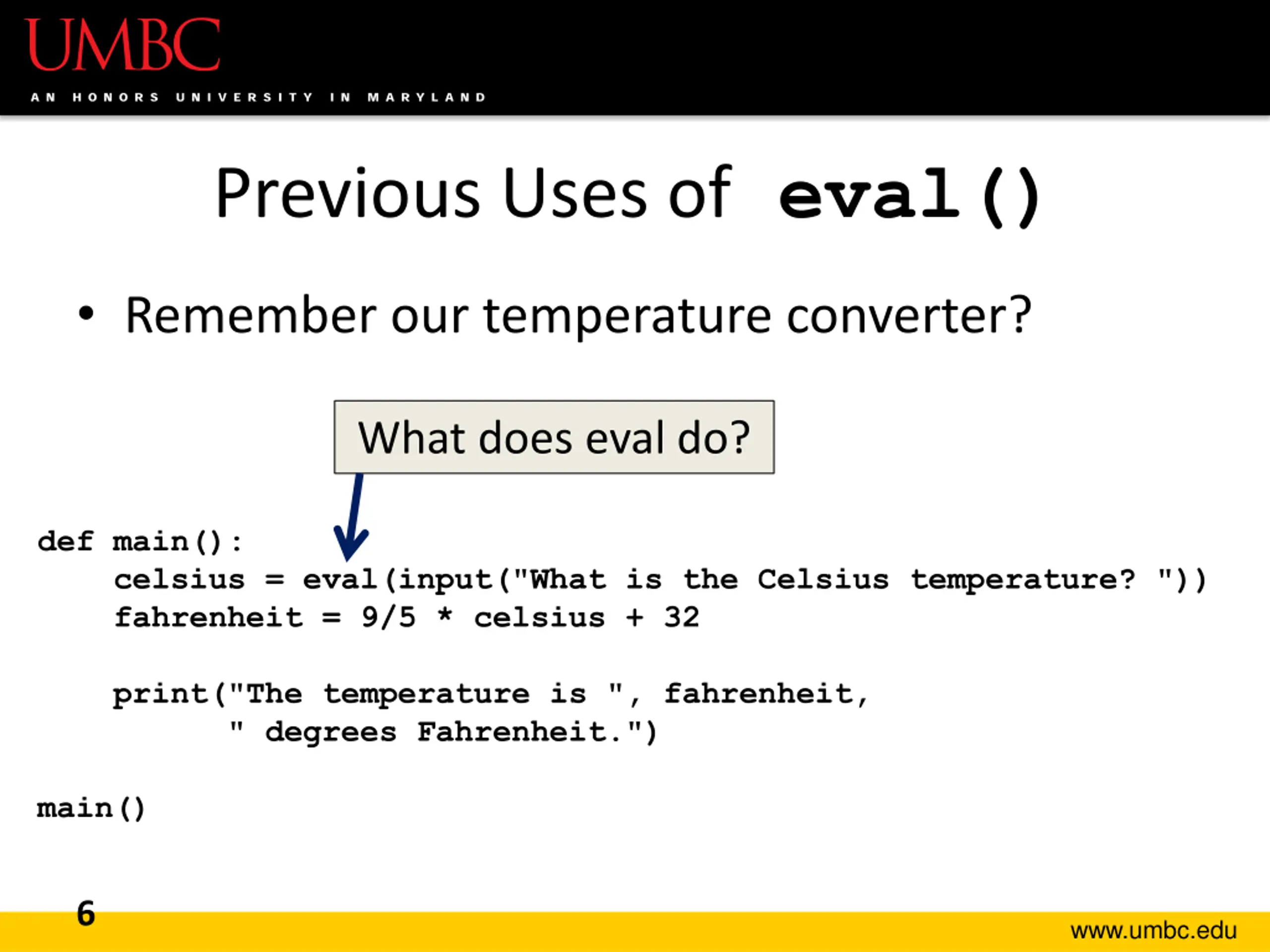 UMBC
AN HONORS UNIVERSITY IN MARYLAND

Previous Uses of eval()

• Remember our temperature converter?

What does eval do?

def main():
    celsius = eval(input("What is the Celsius temperature? "))
    fahrenheit = 9/5 * celsius + 32

    print("The temperature is ", fahrenheit,
          " degrees Fahrenheit.")

main()

6

www.umbc.edu